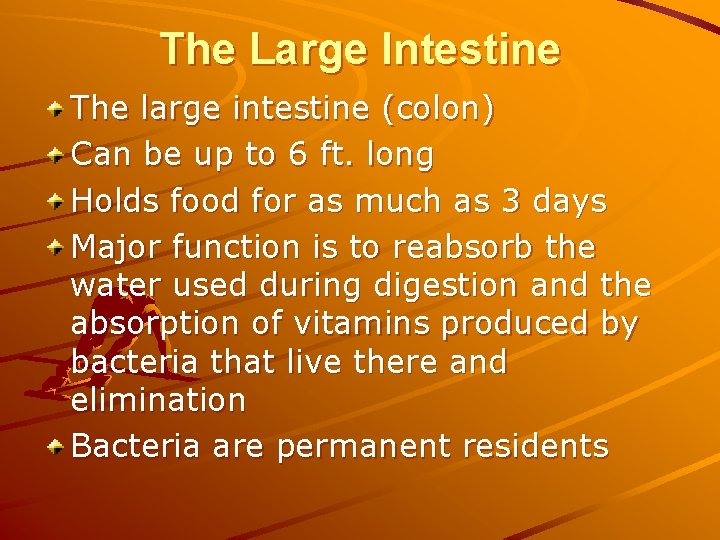 The Large Intestine

The large intestine (colon)

Can be up to 6 ft. long

Holds food for as much as 3 days

Major function is to reabsorb the water used during digestion and the absorption of vitamins produced by bacteria that live there and elimination

Bacteria are permanent residents